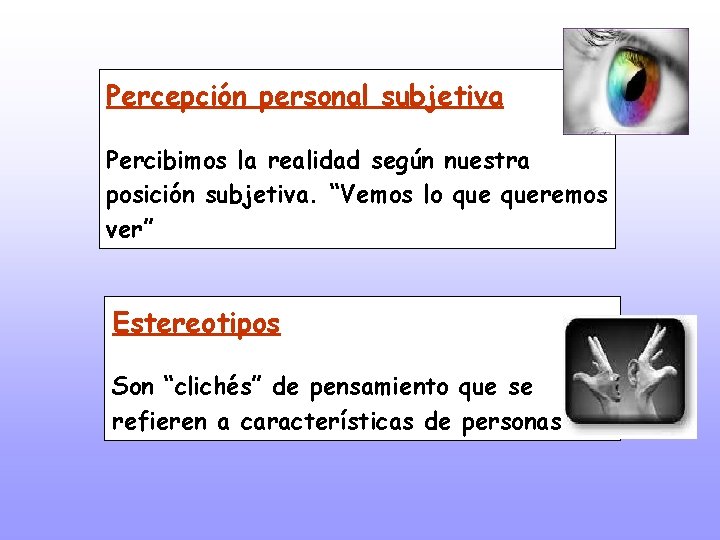 Percepción personal subjetiva

Percibimos la realidad según nuestra posición subjetiva. “Vemos lo que queremos ver”

Estereotipos

Son “clichés” de pensamiento que se refieren a características de personas